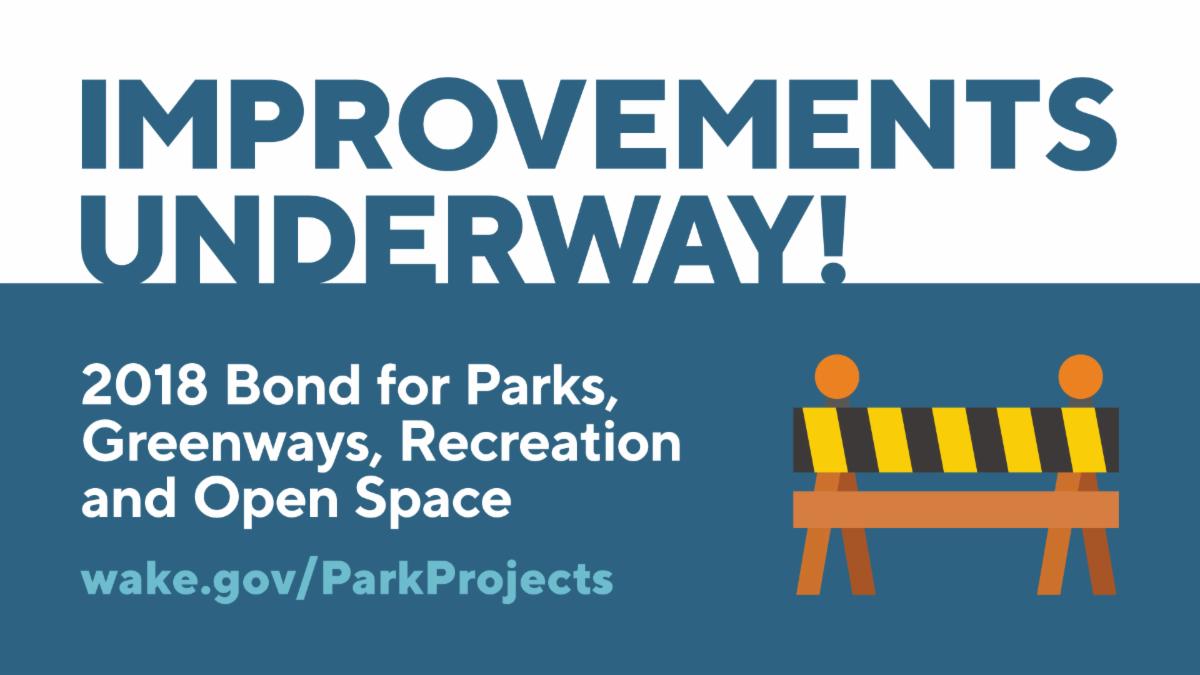 IMPROVEMENTS UNDERWAY!

2018 Bond for Parks, Greenways, Recreation and Open Space

wake.gov/ParkProjects